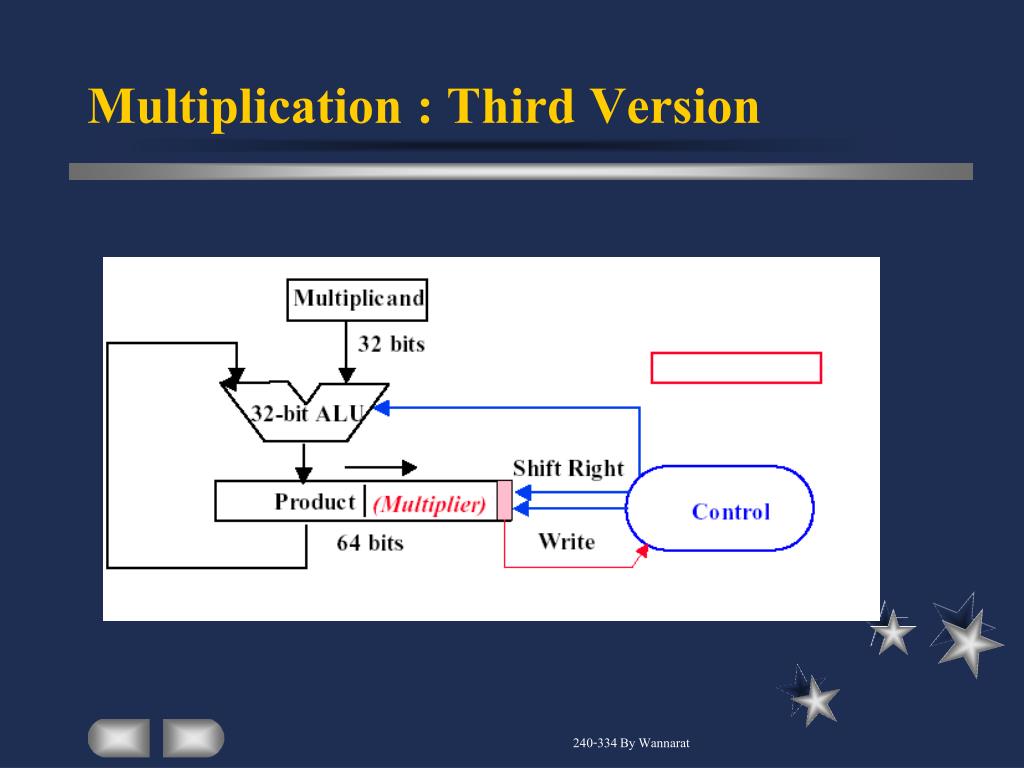 Multiplication : Third Version

Multiplicand

32 bits

32-bit ALU

Shift Right

Product (Multiplier)

Control

64 bits

Write

240-334 By Wannarat